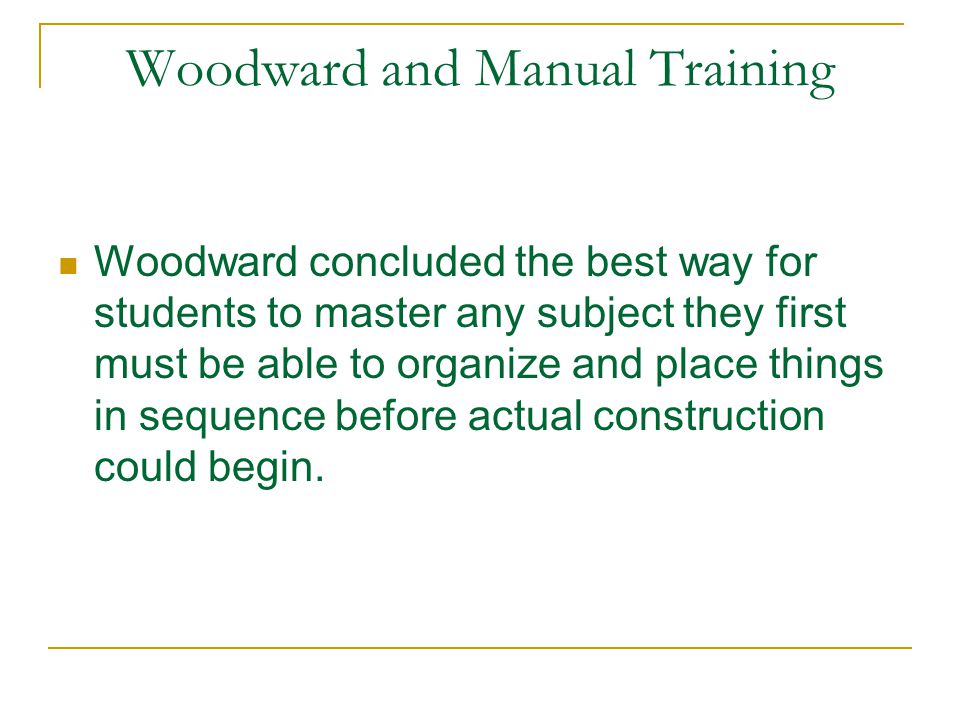 Woodward and Manual Training

Woodward concluded the best way for students to master any subject they first must be able to organize and place things in sequence before actual construction could begin.